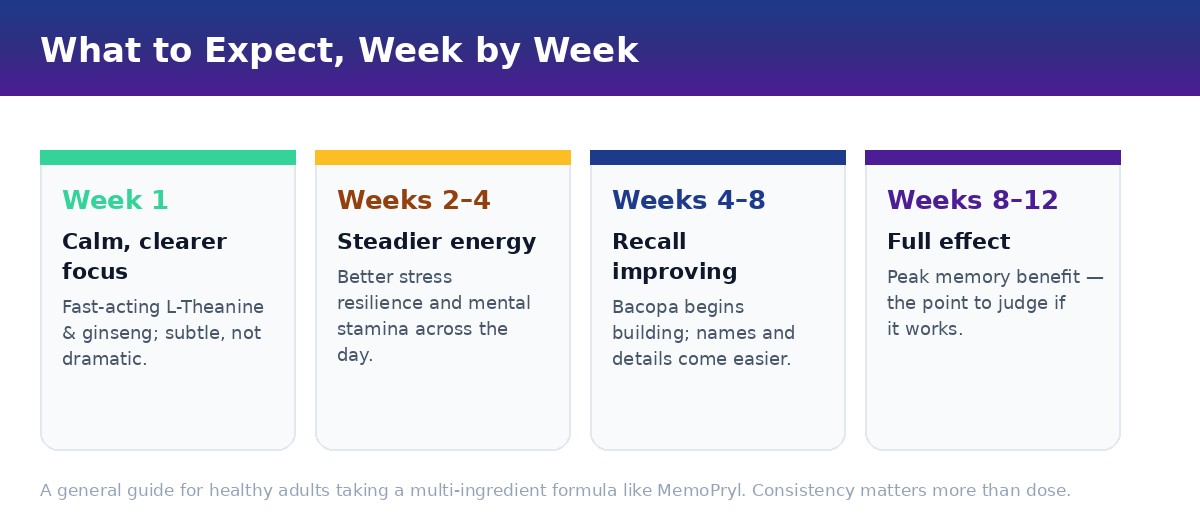 What to Expect, Week by Week

Week 1

Calm, clearer focus

Fast-acting L-Theanine & ginseng; subtle, not dramatic.

Weeks 2–4

Steadier energy

Better stress resilience and mental stamina across the day.

Weeks 4–8

Recall improving

Bacopa begins building; names and details come easier.

Weeks 8–12

Full effect

Peak memory benefit — the point to judge if it works.

A general guide for healthy adults taking a multi-ingredient formula like MemoPryl. Consistency matters more than dose.